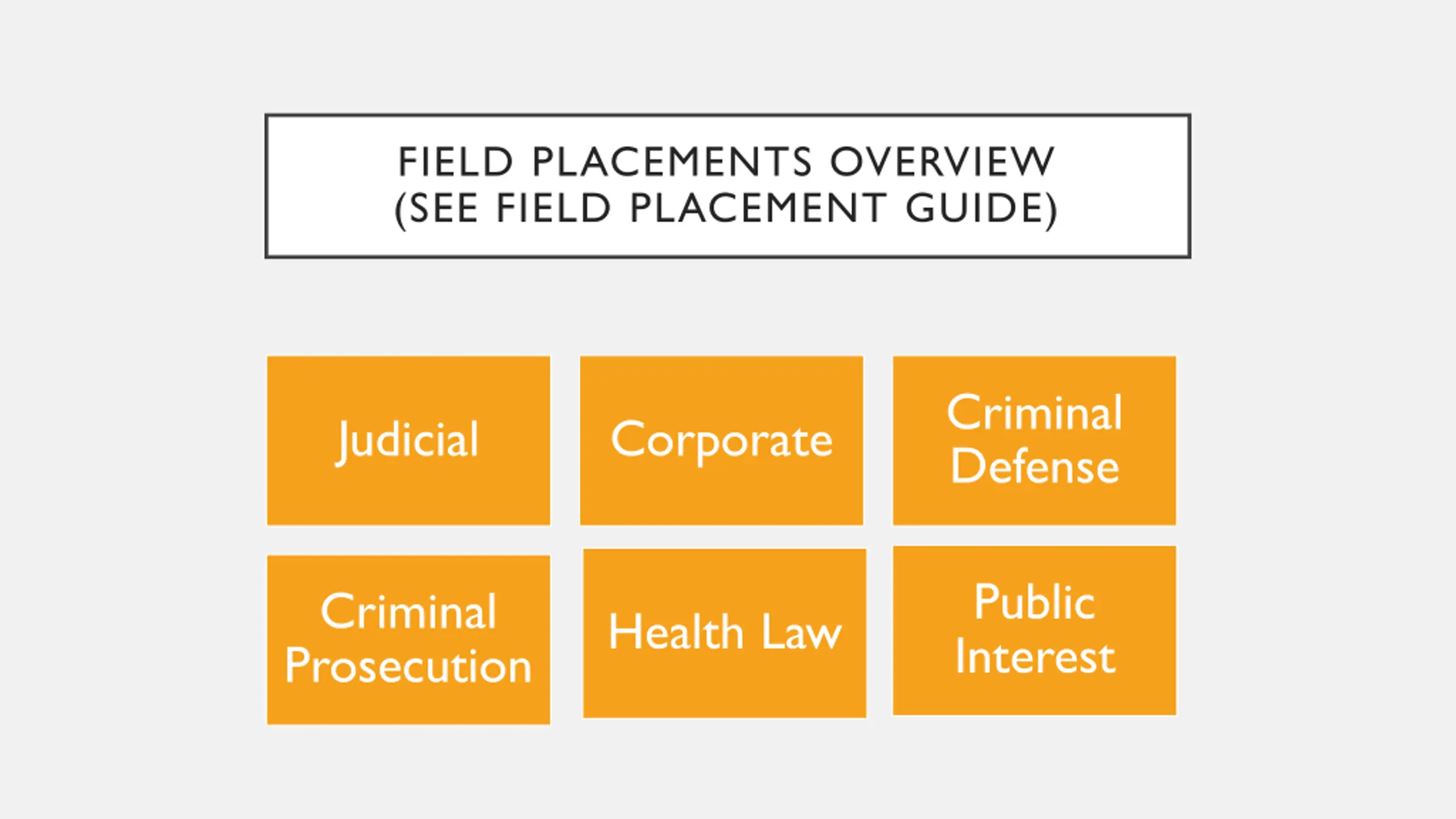 FIELD PLACEMENTS OVERVIEW
(SEE FIELD PLACEMENT GUIDE)

Judicial

Corporate

Criminal Defense

Criminal Prosecution

Health Law

Public Interest